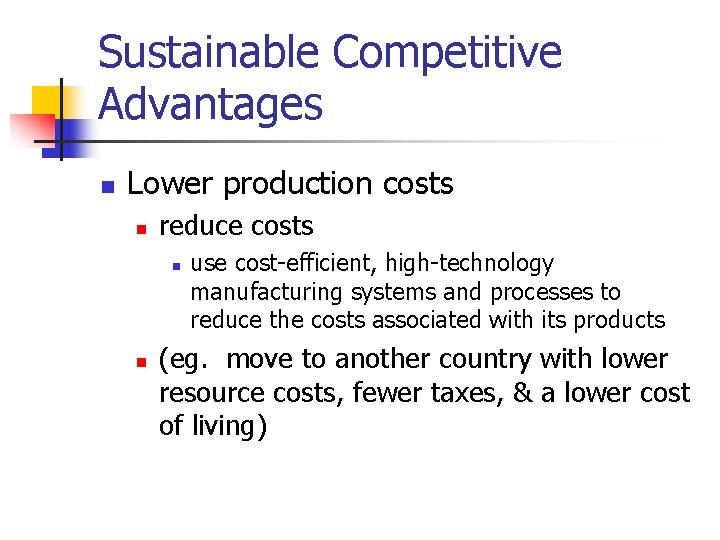 Sustainable Competitive Advantages

Lower production costs

reduce costs

use cost-efficient, high-technology manufacturing systems and processes to reduce the costs associated with its products

(eg.  move to another country with lower resource costs, fewer taxes, & a lower cost of living)